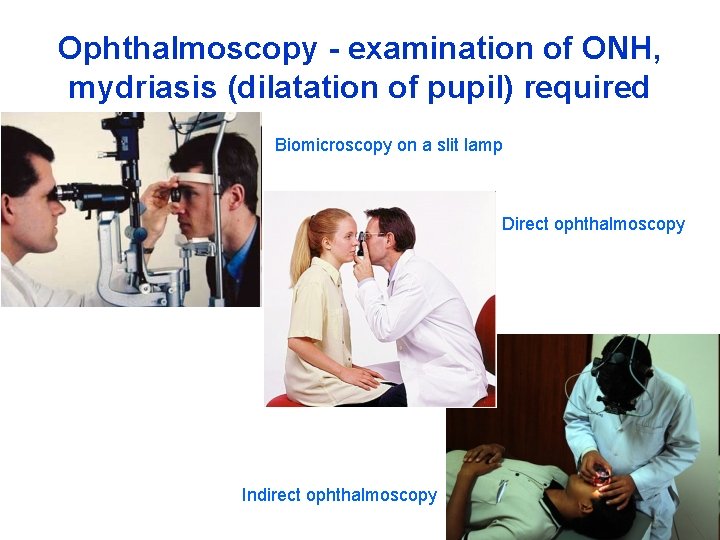 Ophthalmoscopy - examination of ONH, mydriasis (dilatation of pupil) required

Biomicroscopy on a slit lamp

Direct ophthalmoscopy

Indirect ophthalmoscopy